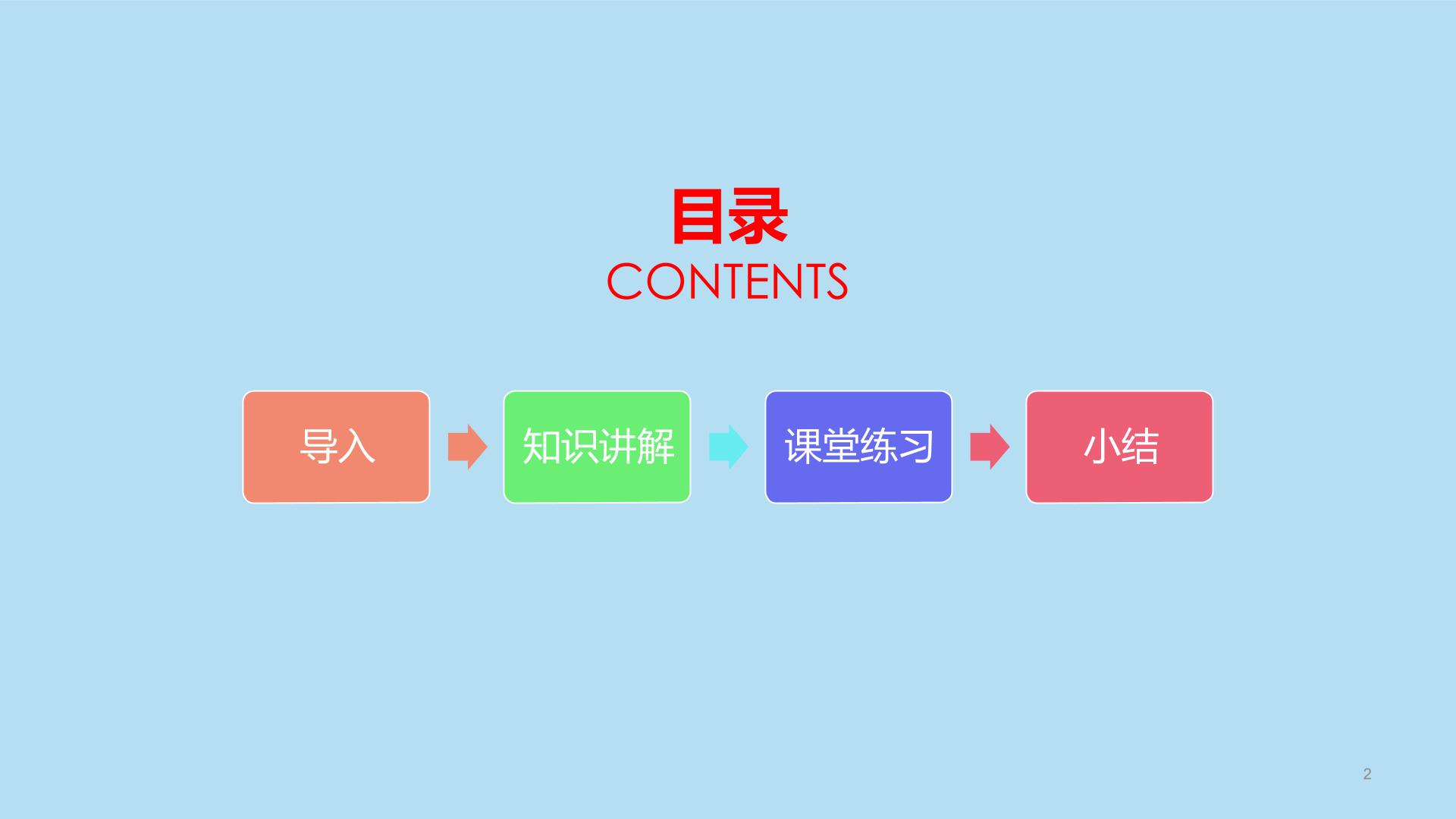 目录
CONTENTS

导入

知识讲解

课堂练习

小结

2